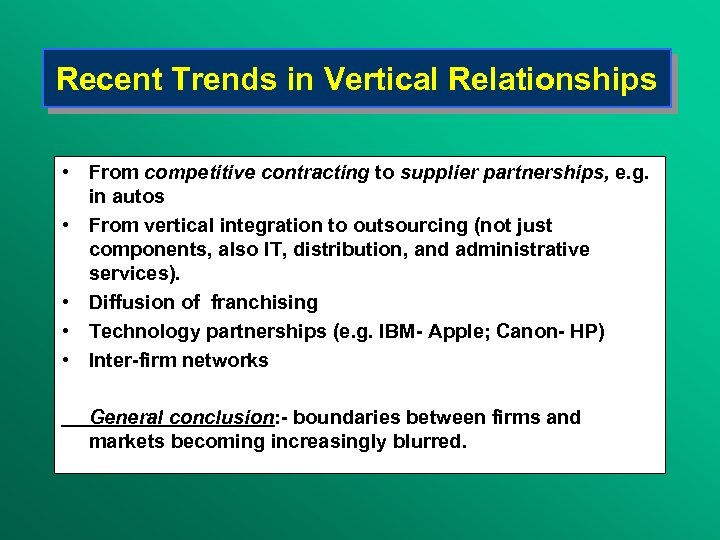 Recent Trends in Vertical Relationships

• From competitive contracting to supplier partnerships, e.g. in autos
• From vertical integration to outsourcing (not just components, also IT, distribution, and administrative services).
• Diffusion of franchising
• Technology partnerships (e.g. IBM- Apple; Canon- HP)
• Inter-firm networks

General conclusion:- boundaries between firms and markets becoming increasingly blurred.